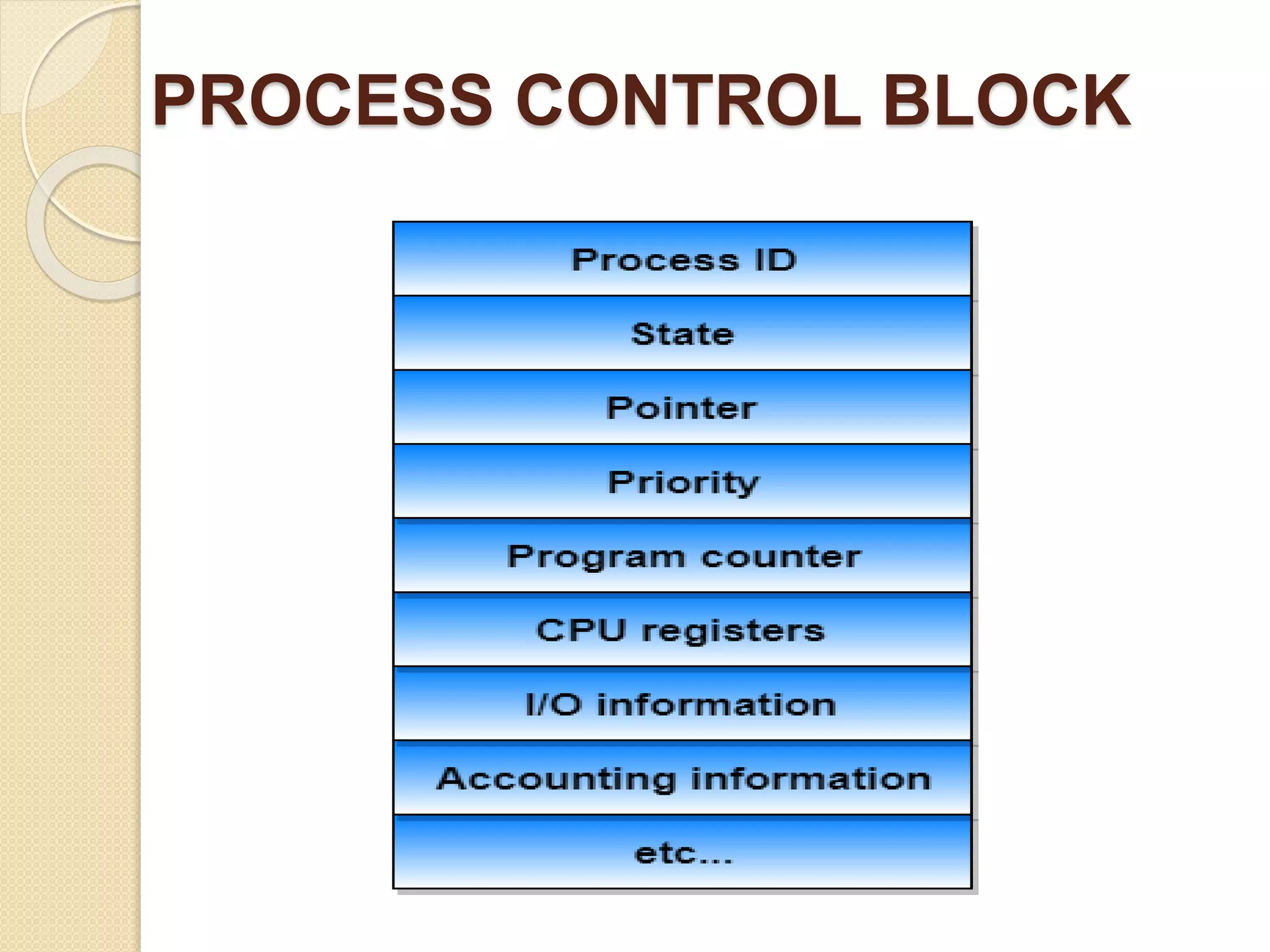 PROCESS CONTROL BLOCK

Process ID
State
Pointer
Priority
Program counter
CPU registers
I/O information
Accounting information
etc...